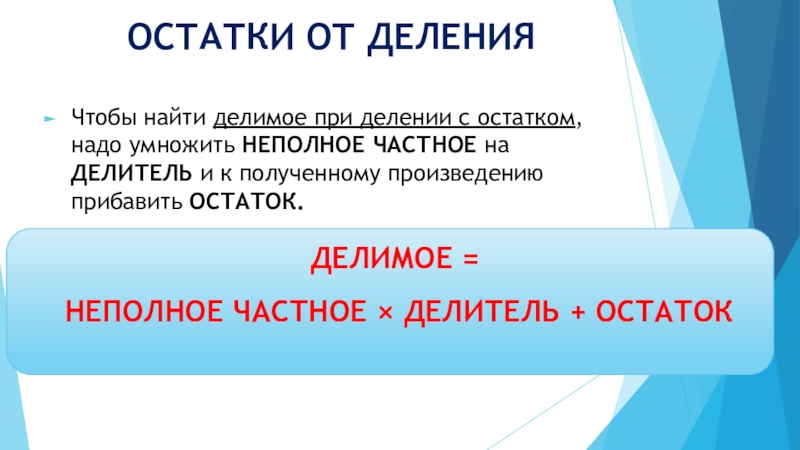 ОСТАТКИ ОТ ДЕЛЕНИЯ

Чтобы найти делимое при делении с остатком, надо умножить НЕПОЛНОЕ ЧАСТНОЕ на ДЕЛИТЕЛЬ и к полученному произведению прибавить ОСТАТОК.

ДЕЛИМОЕ =

НЕПОЛНОЕ ЧАСТНОЕ × ДЕЛИТЕЛЬ + ОСТАТОК